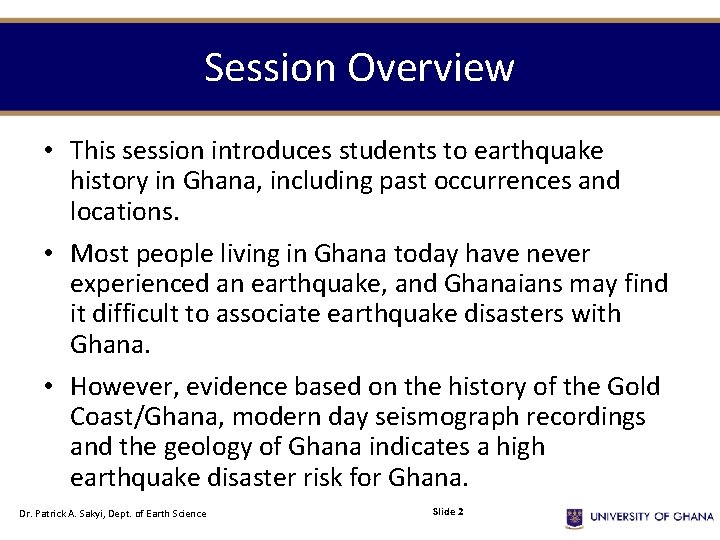 Session Overview

• This session introduces students to earthquake history in Ghana, including past occurrences and locations.

• Most people living in Ghana today have never experienced an earthquake, and Ghanaians may find it difficult to associate earthquake disasters with Ghana.

• However, evidence based on the history of the Gold Coast/Ghana, modern day seismograph recordings and the geology of Ghana indicates a high earthquake disaster risk for Ghana.

Dr. Patrick A. Sakyi, Dept. of Earth Science

Slide 2

UNIVERSITY OF GHANA